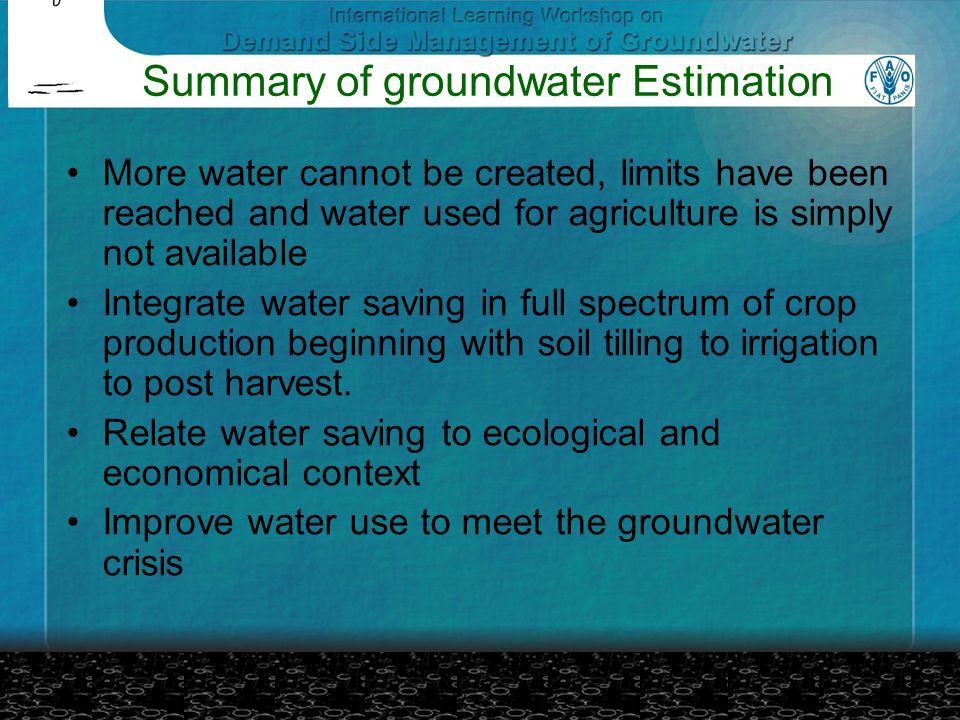 International Learning Workshop on
Demand Side Management of Groundwater

Summary of groundwater Estimation

FAO
FIAT PANIS

• More water cannot be created, limits have been reached and water used for agriculture is simply not available
• Integrate water saving in full spectrum of crop production beginning with soil tilling to irrigation to post harvest.
• Relate water saving to ecological and economical context
• Improve water use to meet the groundwater crisis